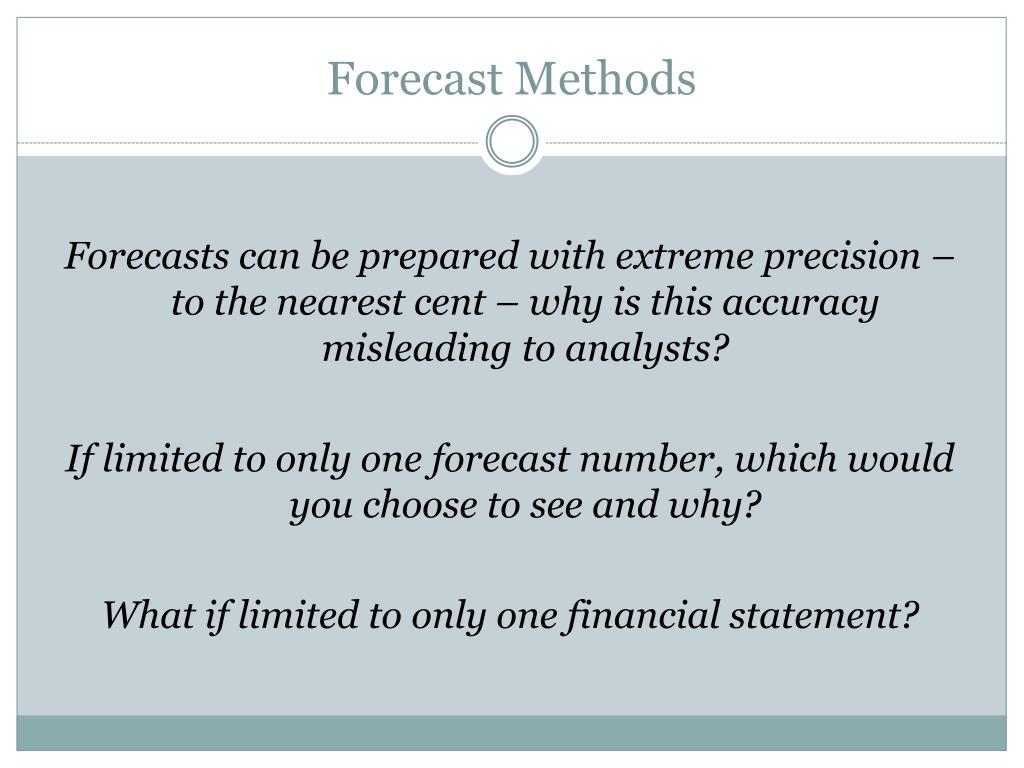 Forecast Methods

Forecasts can be prepared with extreme precision – to the nearest cent – why is this accuracy misleading to analysts?

If limited to only one forecast number, which would you choose to see and why?

What if limited to only one financial statement?